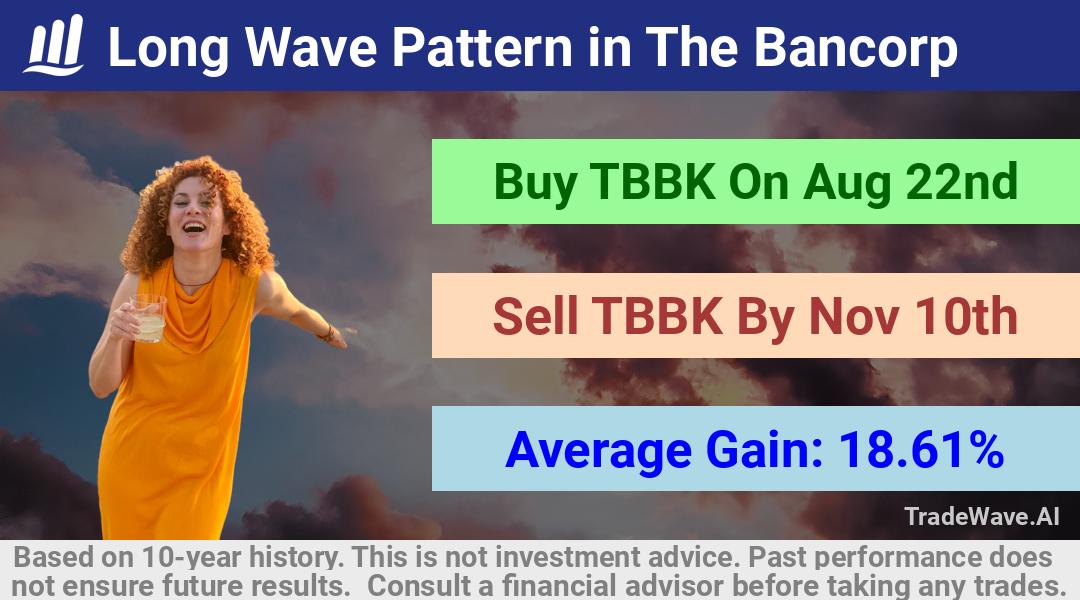 Long Wave Pattern in The Bancorp

Buy TBBK On Aug 22nd

Sell TBBK By Nov 10th

Average Gain: 18.61%

TradeWave.AI

Based on 10-year history. This is not investment advice. Past performance does not ensure future results. Consult a financial advisor before taking any trades.